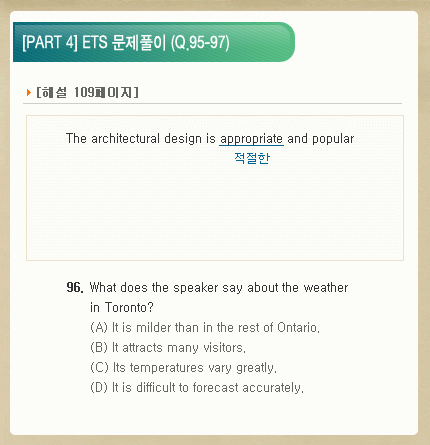 [PART 4] ETS 문제풀이 (Q.95-97)

[해설 109페이지]

The architectural design is appropriate and popular
적절한

96. What does the speaker say about the weather in Toronto?
(A) It is milder than in the rest of Ontario.
(B) It attracts many visitors.
(C) Its temperatures vary greatly.
(D) It is difficult to forecast accurately.